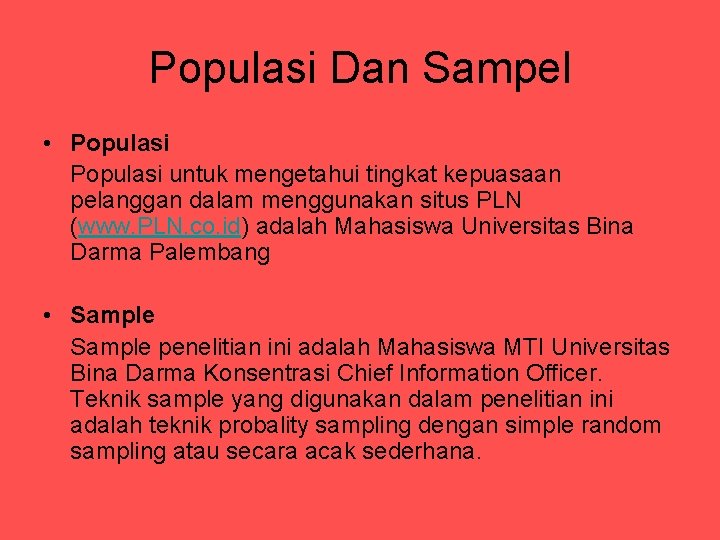 Populasi Dan Sampel

• Populasi
Populasi untuk mengetahui tingkat kepuasaan pelanggan dalam menggunakan situs PLN (www.PLN.co.id) adalah Mahasiswa Universitas Bina Darma Palembang

• Sample
Sample penelitian ini adalah Mahasiswa MTI Universitas Bina Darma Konsentrasi Chief Information Officer. Teknik sample yang digunakan dalam penelitian ini adalah teknik probality sampling dengan simple random sampling atau secara acak sederhana.